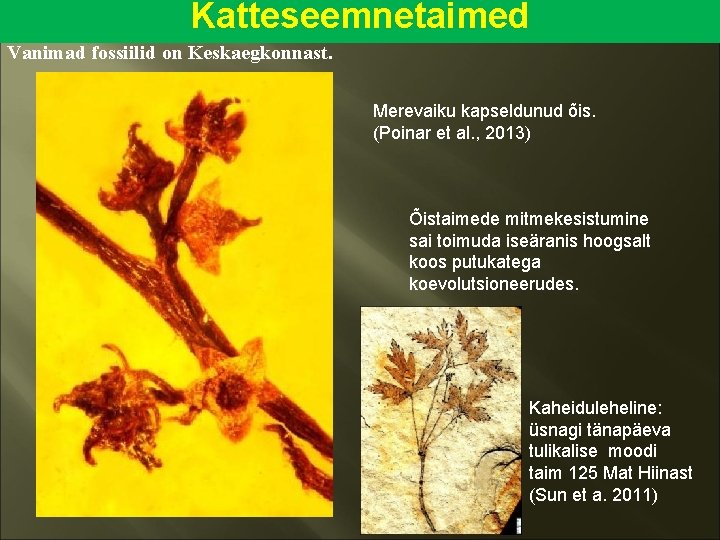 Katteseemnetaimed

Vanimad fossiilid on Keskaegkonnast.

Merevaiku kapseldunud õis. (Poinar et al., 2013)

Õistaimede mitmekesistumine sai toimuda iseäranis hoogsalt koos putukatega koevolutsioneerudes.

Kaheiduleheline: üsnagi tänapäeva tulikalise moodi taim 125 Mat Hiinast (Sun et a. 2011)